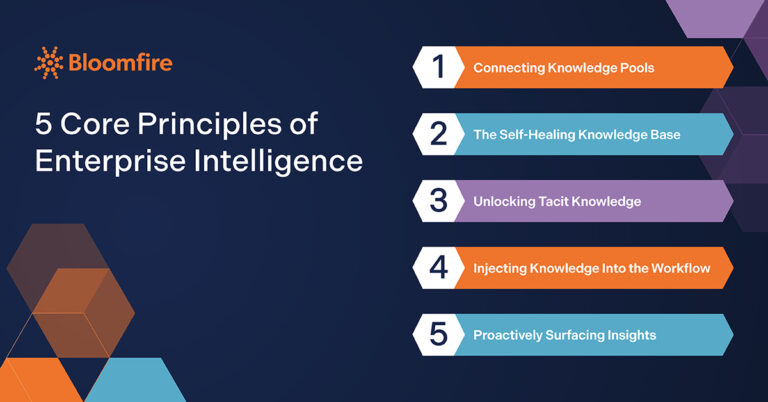 Bloomfire

5 Core Principles of Enterprise Intelligence

1 Connecting Knowledge Pools

2 The Self-Healing Knowledge Base

3 Unlocking Tacit Knowledge

4 Injecting Knowledge Into the Workflow

5 Proactively Surfacing Insights